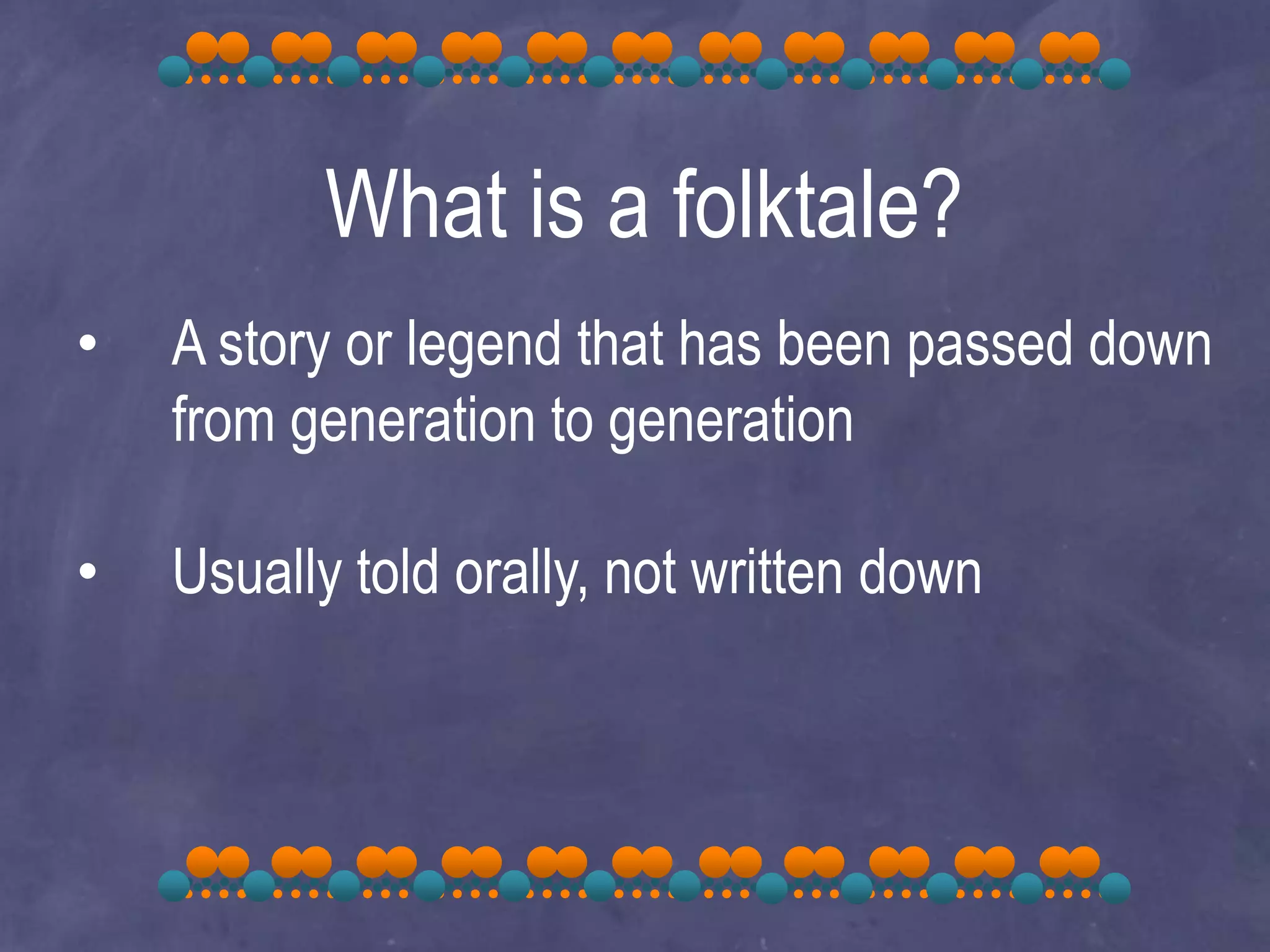 What is a folktale?

• A story or legend that has been passed down from generation to generation

• Usually told orally, not written down